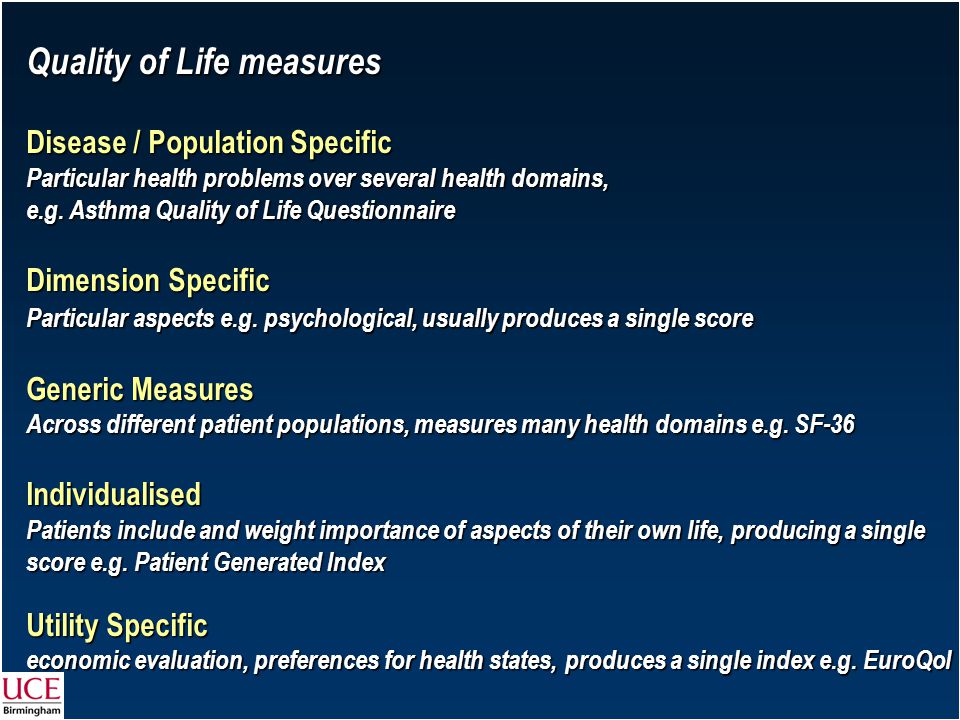 Quality of Life measures

Disease / Population Specific
Particular health problems over several health domains, e.g. Asthma Quality of Life Questionnaire

Dimension Specific
Particular aspects e.g. psychological, usually produces a single score

Generic Measures
Across different patient populations, measures many health domains e.g. SF-36

Individualised
Patients include and weight importance of aspects of their own life, producing a single score e.g. Patient Generated Index

Utility Specific
economic evaluation, preferences for health states, produces a single index e.g. EuroQol

UCE
Birmingham